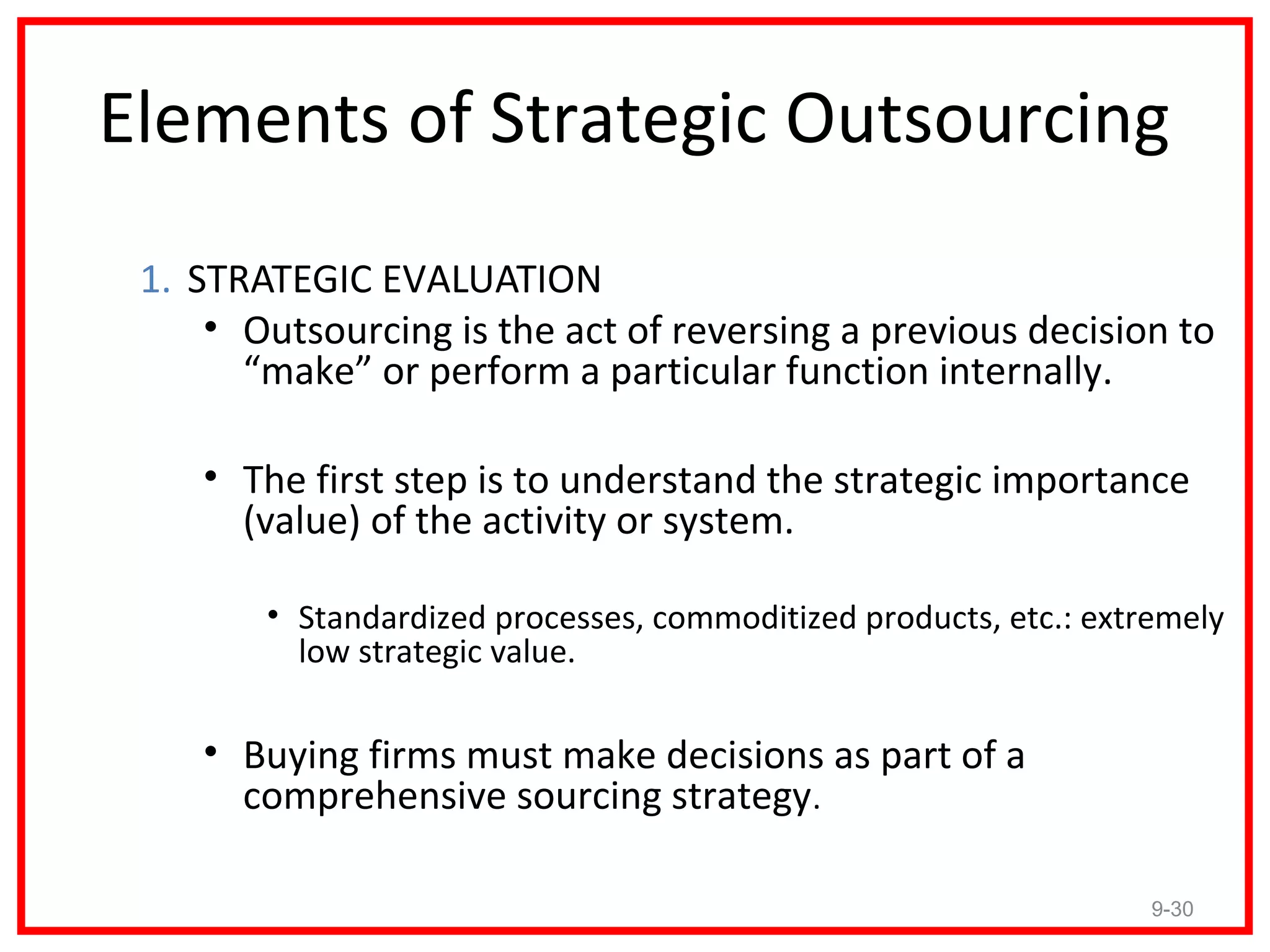 Elements of Strategic Outsourcing

1. STRATEGIC EVALUATION

• Outsourcing is the act of reversing a previous decision to “make” or perform a particular function internally.

• The first step is to understand the strategic importance (value) of the activity or system.

• Standardized processes, commoditized products, etc.: extremely low strategic value.

• Buying firms must make decisions as part of a comprehensive sourcing strategy.

9-30